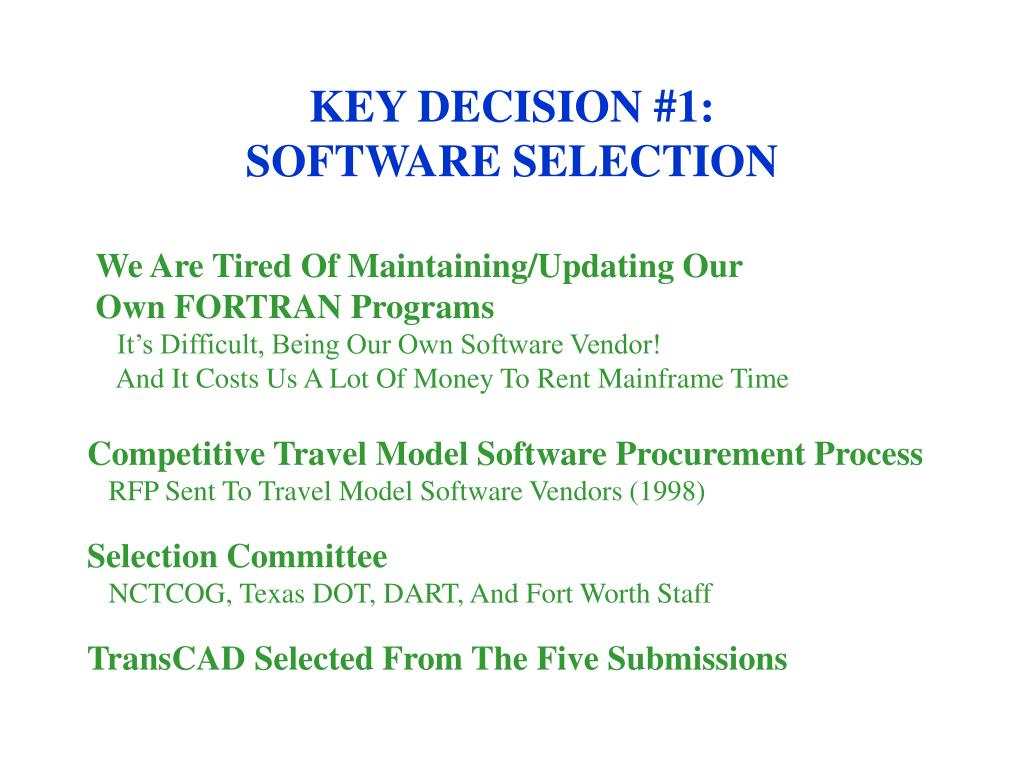 KEY DECISION #1:
SOFTWARE SELECTION

We Are Tired Of Maintaining/Updating Our Own FORTRAN Programs

It’s Difficult, Being Our Own Software Vendor!

And It Costs Us A Lot Of Money To Rent Mainframe Time

Competitive Travel Model Software Procurement Process

RFP Sent To Travel Model Software Vendors (1998)

Selection Committee

NCTCOG, Texas DOT, DART, And Fort Worth Staff

TransCAD Selected From The Five Submissions